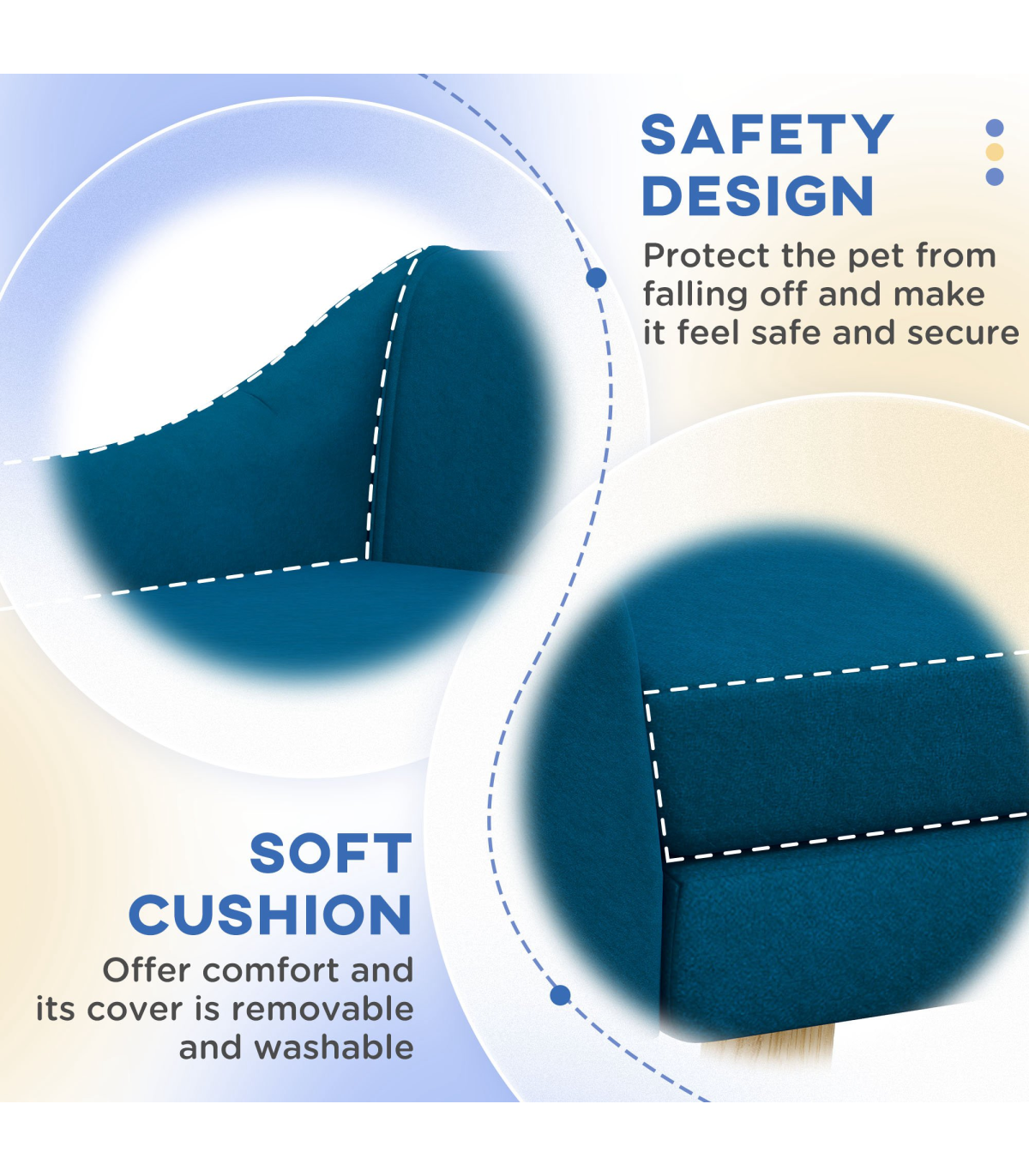 SAFETY DESIGN

Protect the pet from falling off and make it feel safe and secure

SOFT CUSHION

Offer comfort and its cover is removable and washable